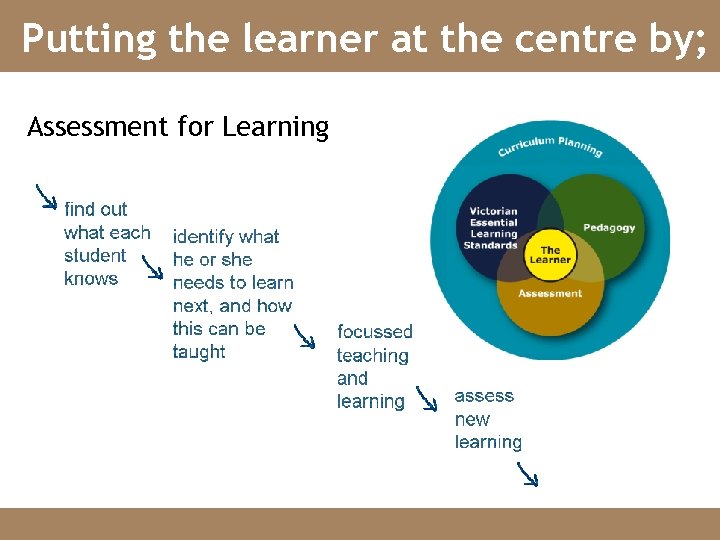 Putting the learner at the centre by;

Assessment for Learning

find out what each student knows

identify what he or she needs to learn next, and how this can be taught

focussed teaching and learning

assess new learning

Curriculum Planning

Victorian Essential Learning Standards

Pedagogy

The Learner

Assessment